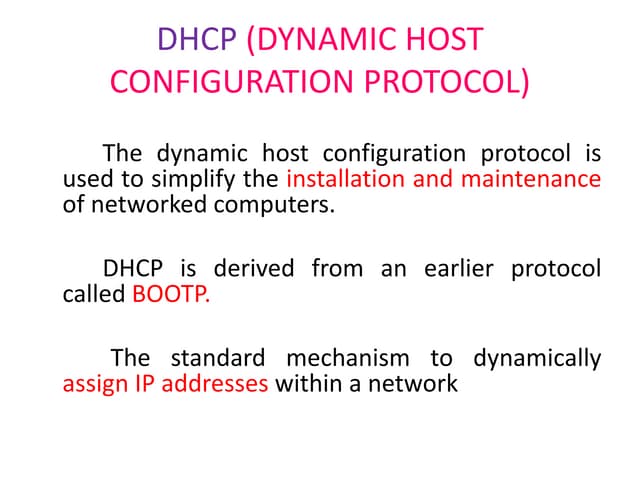 DHCP (DYNAMIC HOST CONFIGURATION PROTOCOL)

The dynamic host configuration protocol is used to simplify the installation and maintenance of networked computers.

DHCP is derived from an earlier protocol called BOOTP.

The standard mechanism to dynamically assign IP addresses within a network